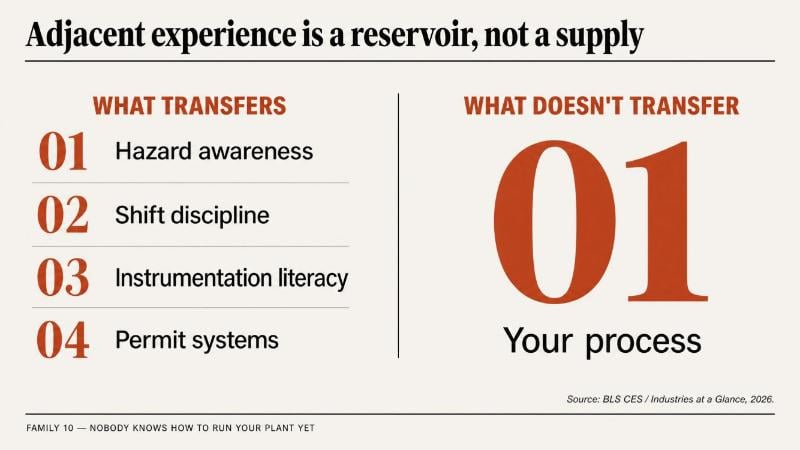 Adjacent experience is a reservoir, not a supply

WHAT TRANSFERS

01 Hazard awareness

02 Shift discipline

03 Instrumentation literacy

04 Permit systems

WHAT DOESN'T TRANSFER

01

Your process

Source: BLS CES / Industries at a Glance, 2026.

FAMILY 10 — NOBODY KNOWS HOW TO RUN YOUR PLANT YET